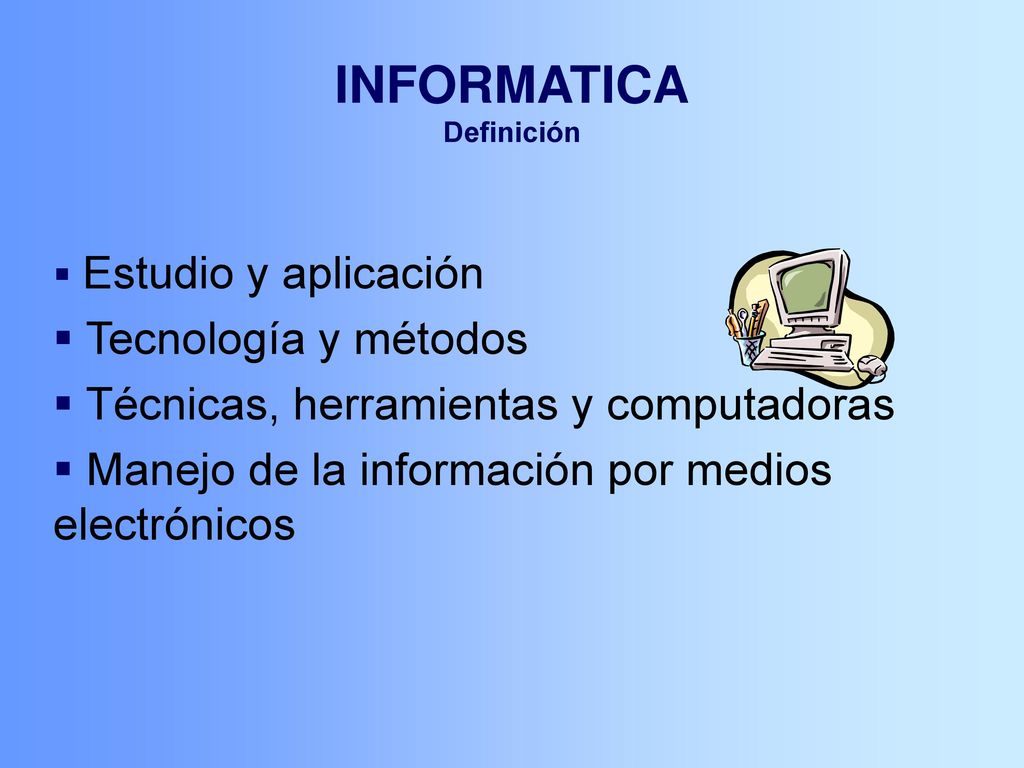 INFORMATICA
Definición

▪ Estudio y aplicación
▪ Tecnología y métodos
▪ Técnicas, herramientas y computadoras
▪ Manejo de la información por medios electrónicos